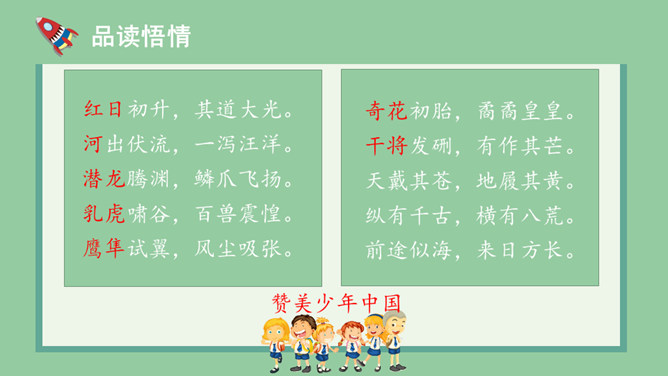 品读悟情

红日初升，其道大光。
河出伏流，一泻汪洋。
潜龙腾渊，鳞爪飞扬。
乳虎啸谷，百兽震惶。
鹰隼试翼，风尘吸张。

奇花初胎，矞矞皇皇。
干将发硎，有作其芒。
天戴其苍，地履其黄。
纵有千古，横有八荒。
前途似海，来日方长。

赞美少年中国